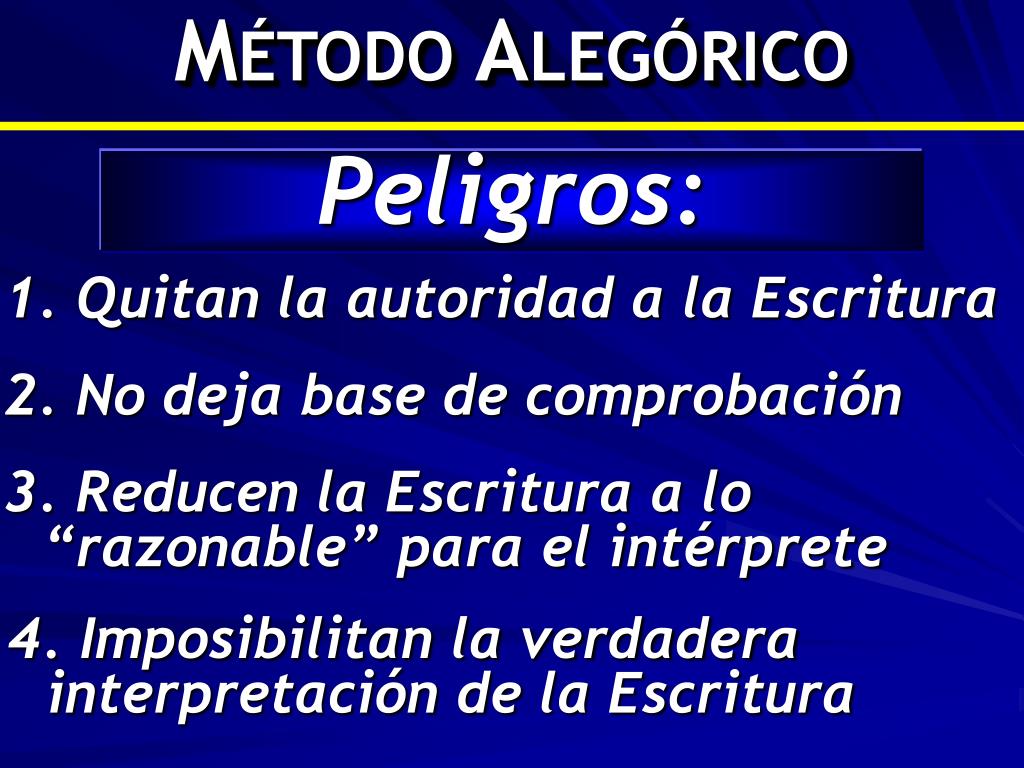 MÉTODO ALEGÓRICO

Peligros:

1. Quitan la autoridad a la Escritura

2. No deja base de comprobación

3. Reducen la Escritura a lo “razonable” para el intérprete

4. Imposibilitan la verdadera interpretación de la Escritura